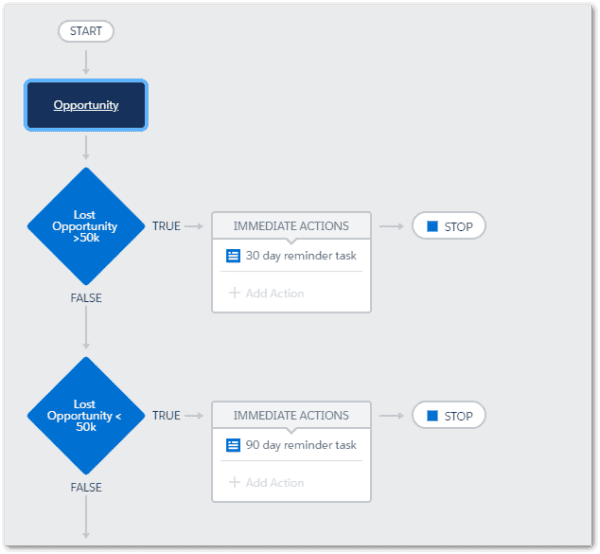 START

Opportunity

Lost Opportunity >50k

TRUE

IMMEDIATE ACTIONS

30 day reminder task

+ Add Action

STOP

FALSE

Lost Opportunity < 50k

TRUE

IMMEDIATE ACTIONS

90 day reminder task

+ Add Action

STOP

FALSE